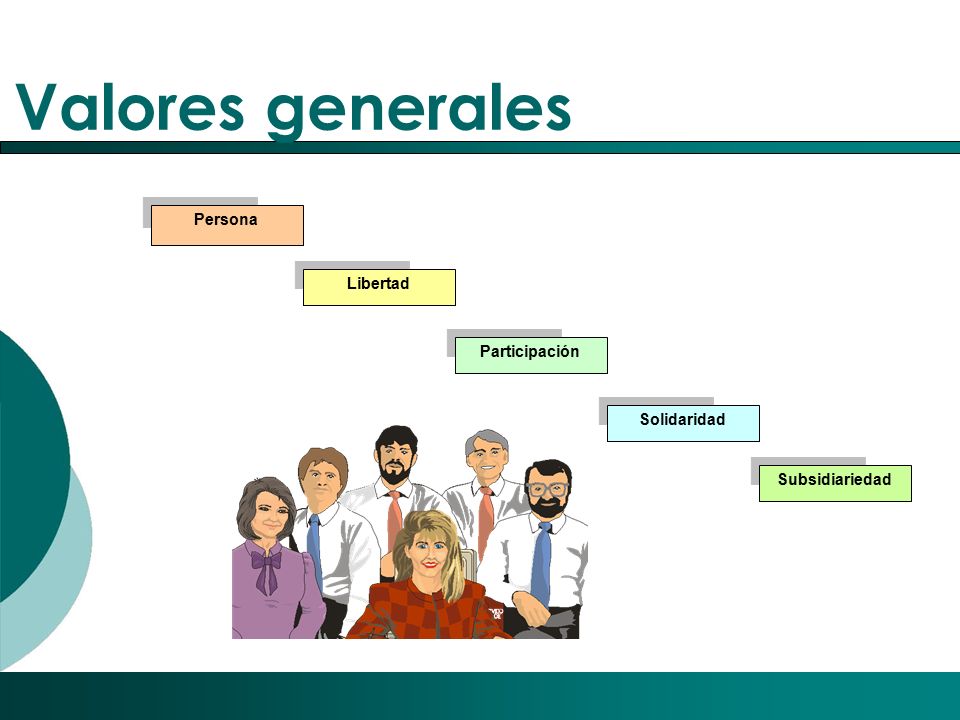 Valores generales

Persona

Libertad

Participación

Solidaridad

Subsidiariedad